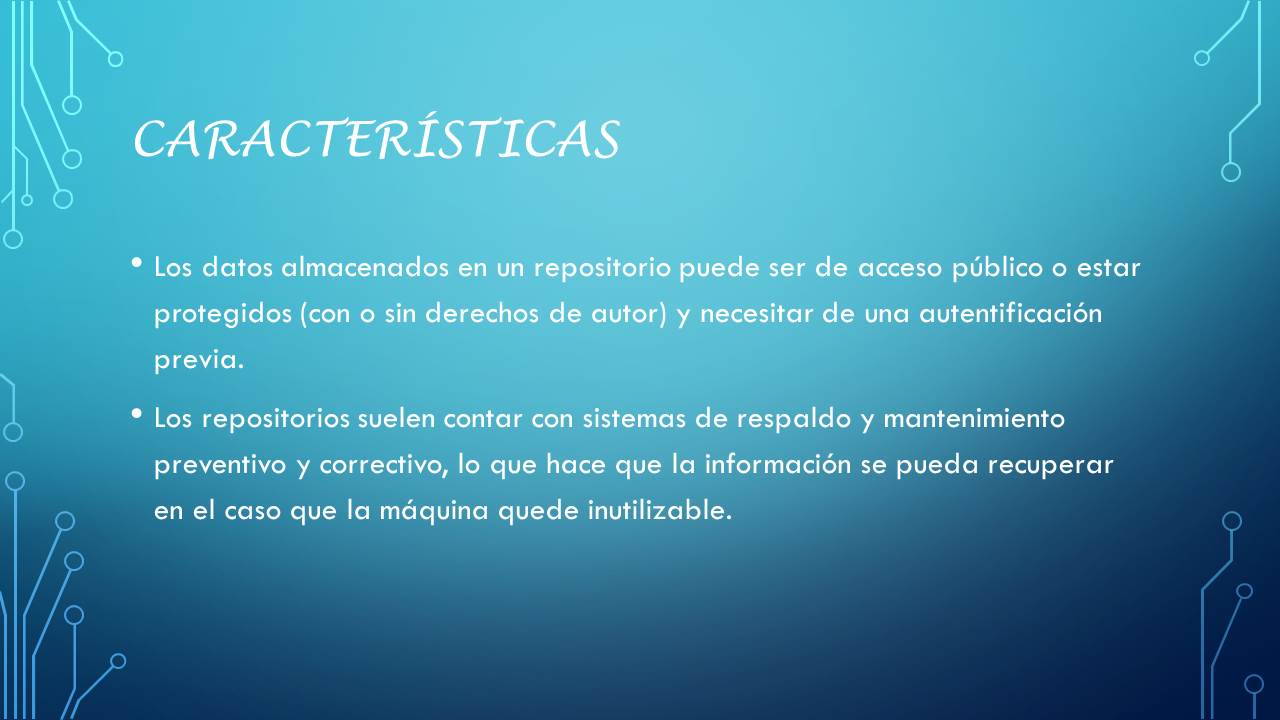 CARACTERÍSTICAS

• Los datos almacenados en un repositorio puede ser de acceso público o estar protegidos (con o sin derechos de autor) y necesitar de una autentificación previa.

• Los repositorios suelen contar con sistemas de respaldo y mantenimiento preventivo y correctivo, lo que hace que la información se pueda recuperar en el caso que la máquina quede inutilizable.